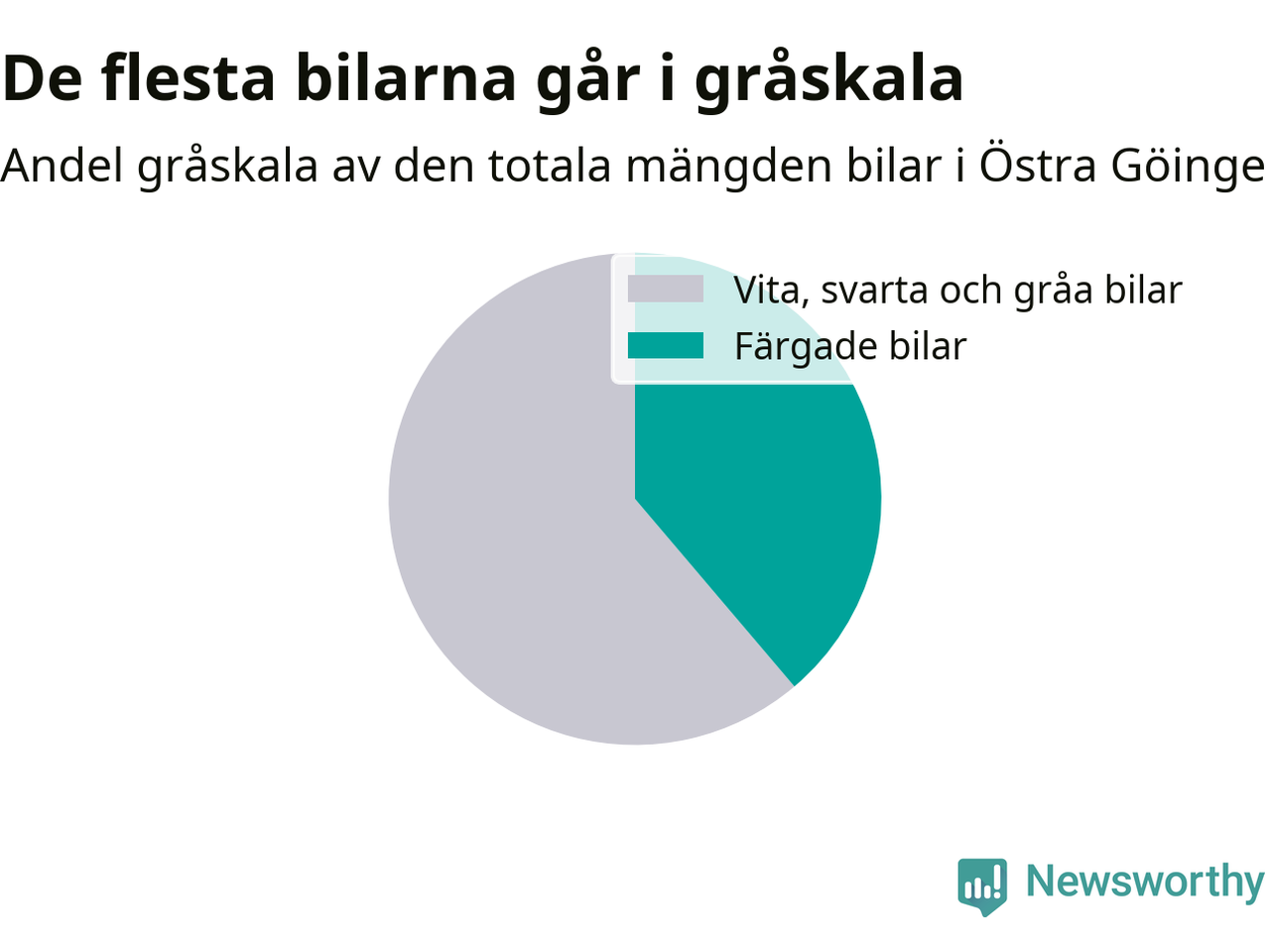 De flesta bilarna går i gråskala

Andel gråskala av den totala mängden bilar i Östra Göinge

Vita, svarta och gråa bilar
Färgade bilar

Newsworthy